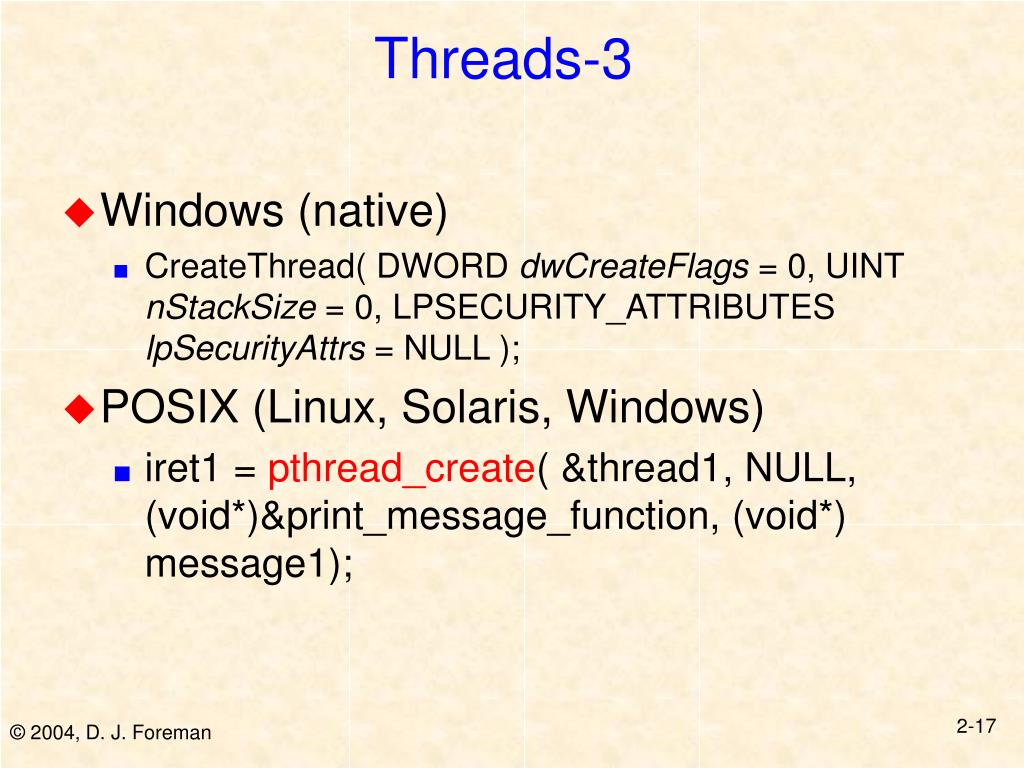 Threads-3

Windows (native)

CreateThread( DWORD dwCreateFlags = 0, UINT nStackSize = 0, LPSECURITY_ATTRIBUTES lpSecurityAttrs = NULL );

POSIX (Linux, Solaris, Windows)

iret1 = pthread_create( &thread1, NULL, (void*)&print_message_function, (void*) message1);

© 2004, D. J. Foreman

2-17